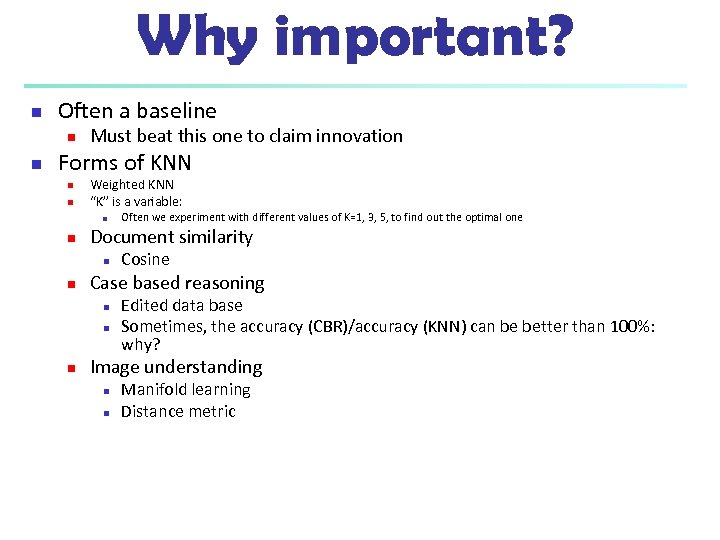 Why important?

Often a baseline
Must beat this one to claim innovation
Forms of KNN
Weighted KNN
"K" is a variable:
Often we experiment with different values of K=1, 3, 5, to find out the optimal one
Document similarity
Cosine
Case based reasoning
Edited data base
Sometimes, the accuracy (CBR)/accuracy (KNN) can be better than 100%: why?
Image understanding
Manifold learning
Distance metric